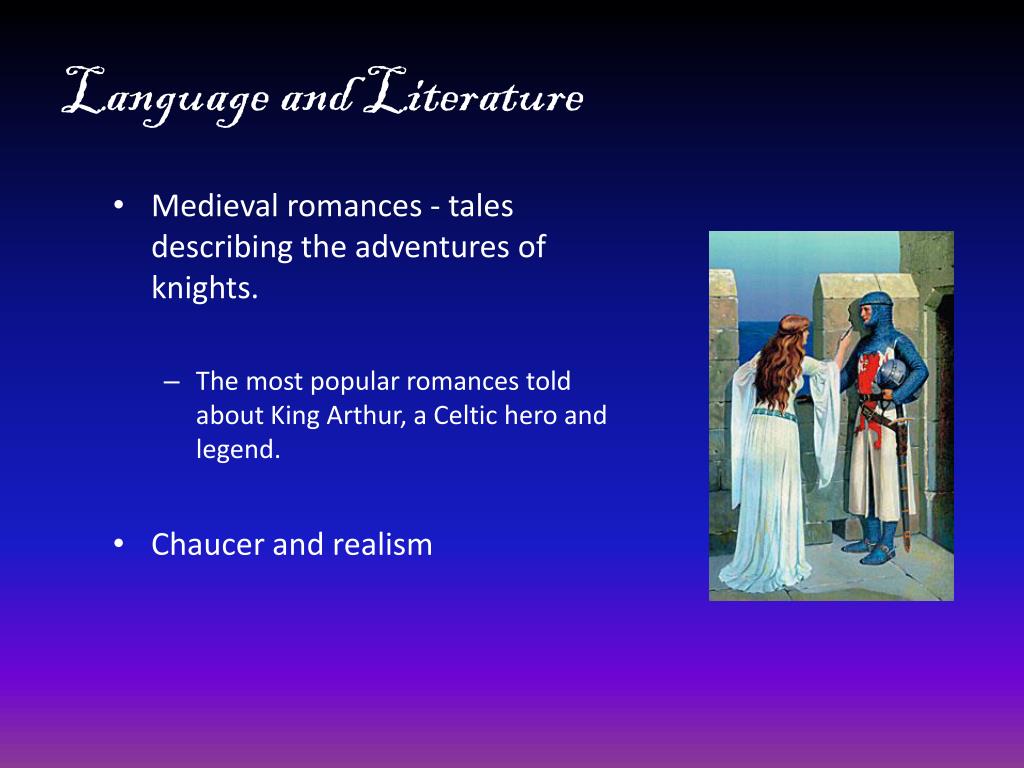 Language and Literature

• Medieval romances - tales describing the adventures of knights.

– The most popular romances told about King Arthur, a Celtic hero and legend.

• Chaucer and realism